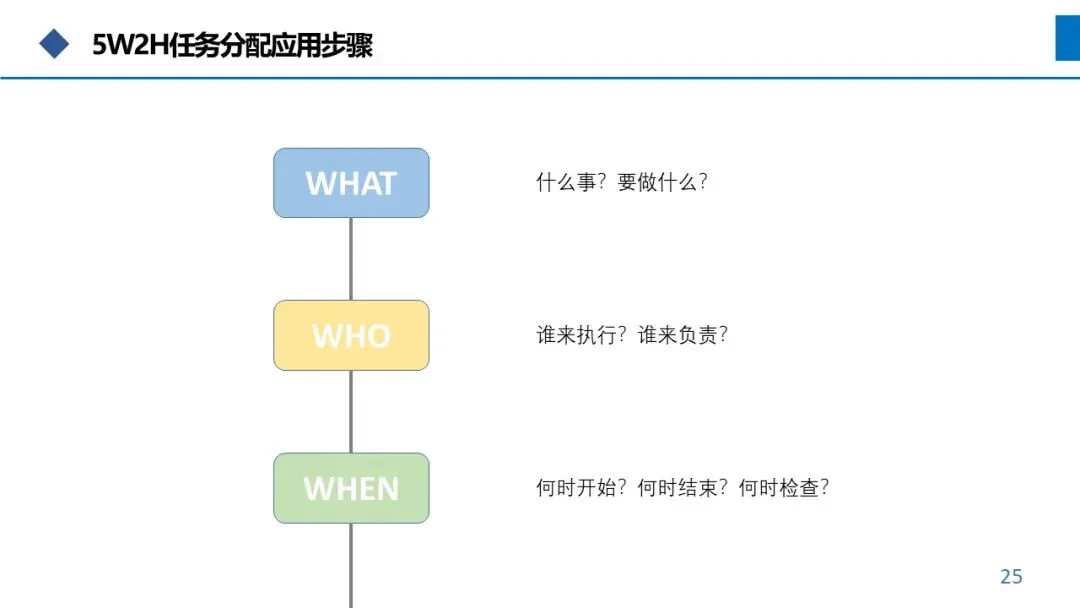 5W2H任务分配应用步骤

WHAT

什么事？要做什么？

WHO

谁来执行？谁来负责？

WHEN

何时开始？何时结束？何时检查？

25